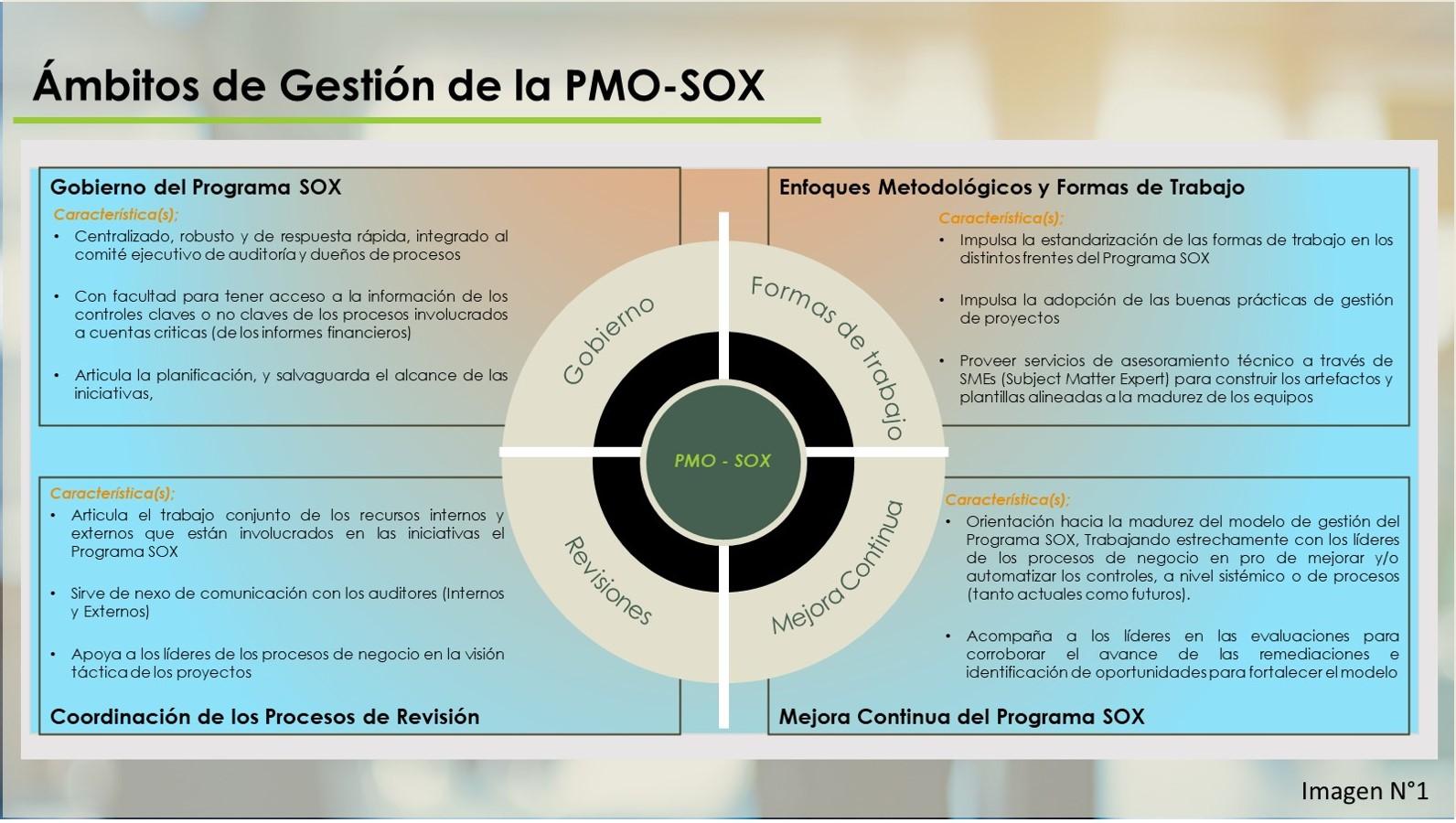 Ámbitos de Gestión de la PMO-SOX

Gobierno del Programa SOX

Característica(s);

• Centralizado, robusto y de respuesta rápida, integrado al comité ejecutivo de auditoría y dueños de procesos

• Con facultad para tener acceso a la información de los controles claves o no claves de los procesos involucrados a cuentas criticas (de los informes financieros)

• Articula la planificación, y salvaguarda el alcance de las iniciativas,

Enfoques Metodológicos y Formas de Trabajo

Característica(s);

• Impulsa la estandarización de las formas de trabajo en los distintos frentes del Programa SOX

• Impulsa la adopción de las buenas prácticas de gestión de proyectos

• Proveer servicios de asesoramiento técnico a través de SMEs (Subject Matter Expert) para construir los artefactos y plantillas alineadas a la madurez de los equipos

Gobierno

Formas de trabajo

PMO - SOX

Revisiones

Mejora Continua

Característica(s);

• Articula el trabajo conjunto de los recursos internos y externos que están involucrados en las iniciativas el Programa SOX

• Sirve de nexo de comunicación con los auditores (Internos y Externos)

• Apoya a los líderes de los procesos de negocio en la visión táctica de los proyectos

Coordinación de los Procesos de Revisión

Característica(s);

• Orientación hacia la madurez del modelo de gestión del Programa SOX, Trabajando estrechamente con los líderes de los procesos de negocio en pro de mejorar y/o automatizar los controles, a nivel sistémico o de procesos (tanto actuales como futuros).

• Acompaña a los líderes en las evaluaciones para corroborar el avance de las remediaciones e identificación de oportunidades para fortalecer el modelo

Mejora Continua del Programa SOX

Imagen N°1